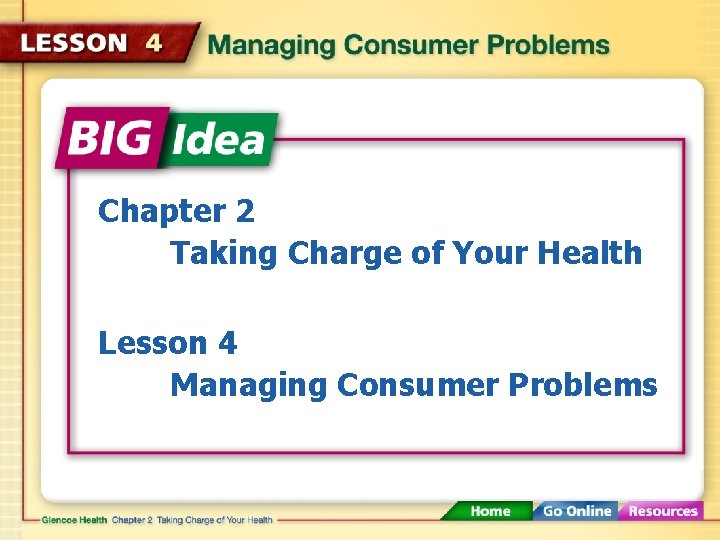 LESSON 4 Managing Consumer Problems

BIG Idea

Chapter 2
Taking Charge of Your Health

Lesson 4
Managing Consumer Problems

Glencoe Health Chapter 2 Taking Charge of Your Health

Home Go Online Resources